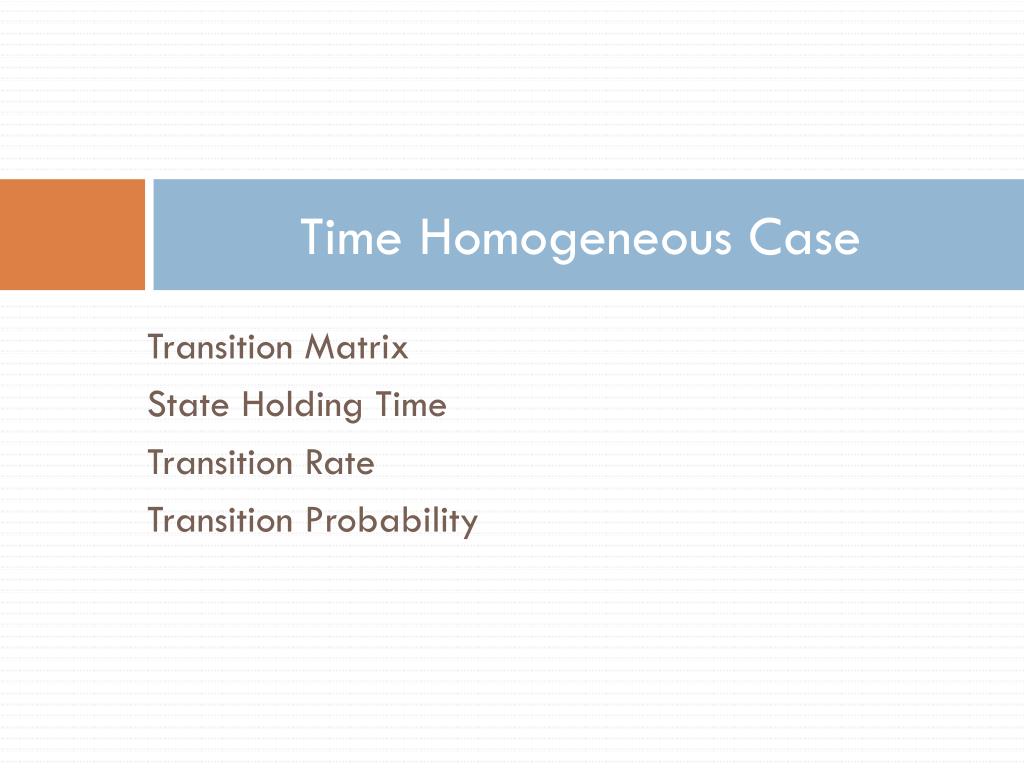 Time Homogeneous Case

Transition Matrix
State Holding Time
Transition Rate
Transition Probability